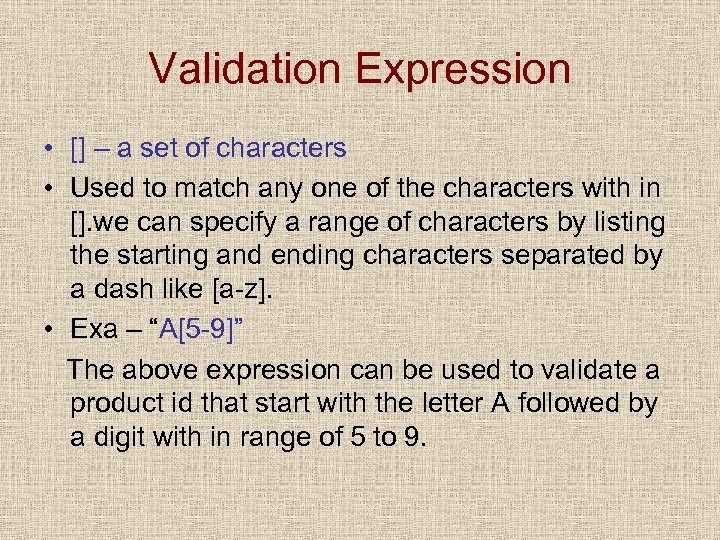 Validation Expression

• [] – a set of characters
• Used to match any one of the characters with in [].we can specify a range of characters by listing the starting and ending characters separated by a dash like [a-z].
• Exa – “A[5-9]”
The above expression can be used to validate a product id that start with the letter A followed by a digit with in range of 5 to 9.